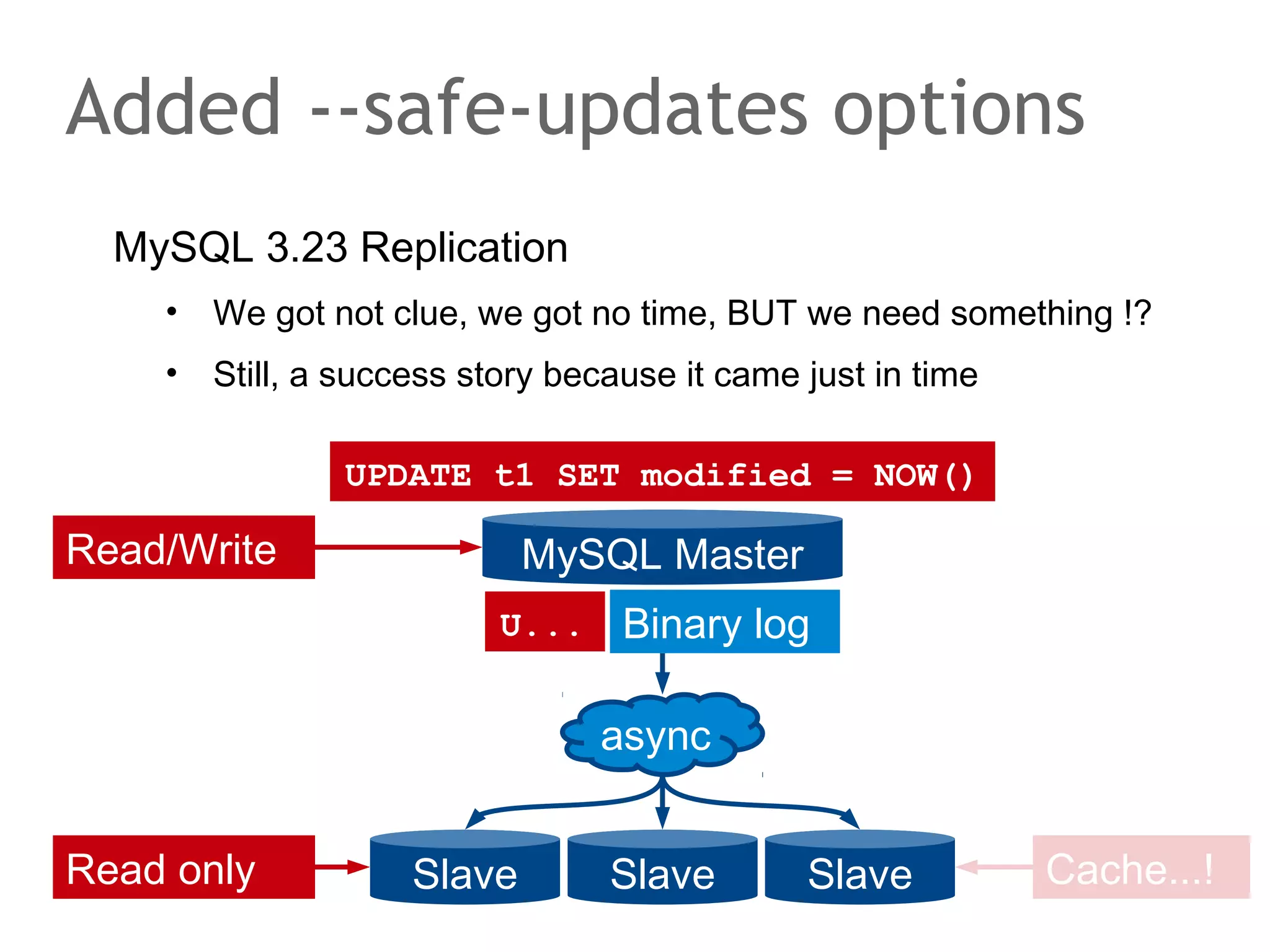 Added --safe-updates options

MySQL 3.23 Replication

• We got not clue, we got no time, BUT we need something !?
• Still, a success story because it came just in time

UPDATE t1 SET modified = NOW()

Read/Write

MySQL Master

U...

Binary log

async

Read only

Slave

Slave

Slave

Cache...!